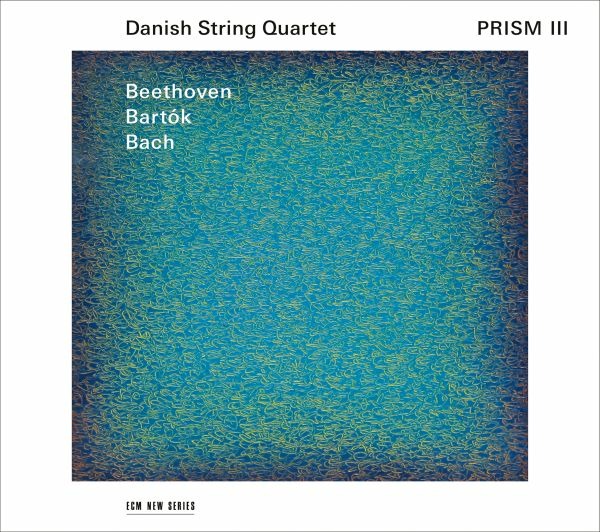 Danish String Quartet
PRISM III

Beethoven
Bartók
Bach

ECM NEW SERIES